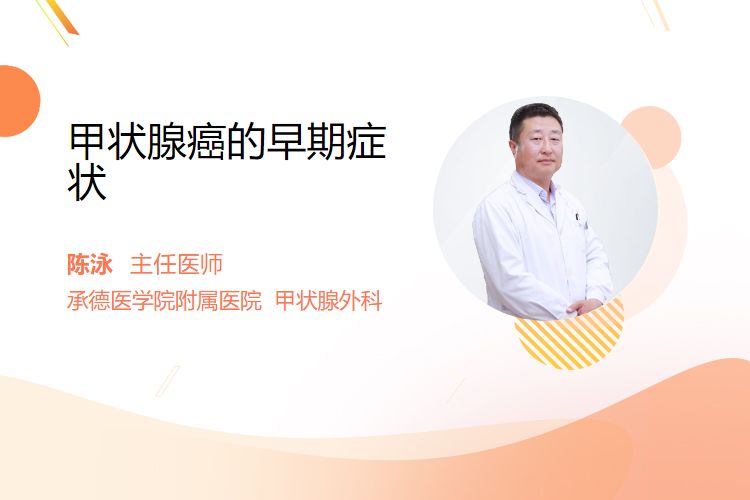 甲状腺癌的早期症状

陈泳 主任医师

承德医学院附属医院 甲状腺外科